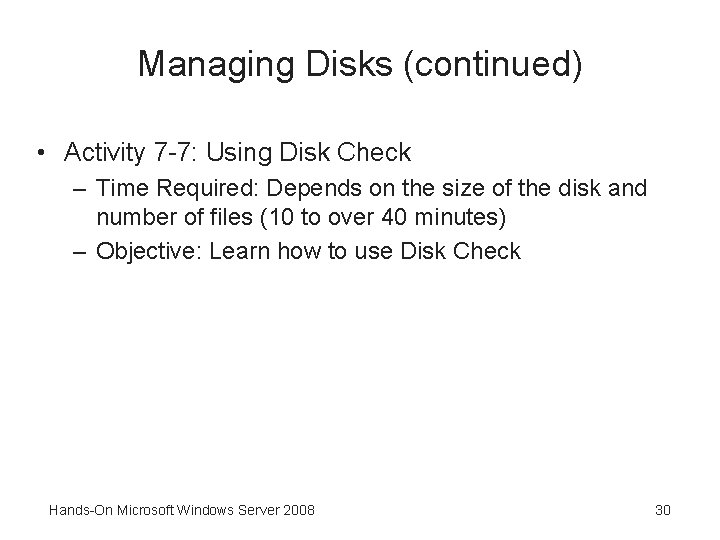 Managing Disks (continued)

• Activity 7-7: Using Disk Check

– Time Required: Depends on the size of the disk and number of files (10 to over 40 minutes)

– Objective: Learn how to use Disk Check

Hands-On Microsoft Windows Server 2008

30